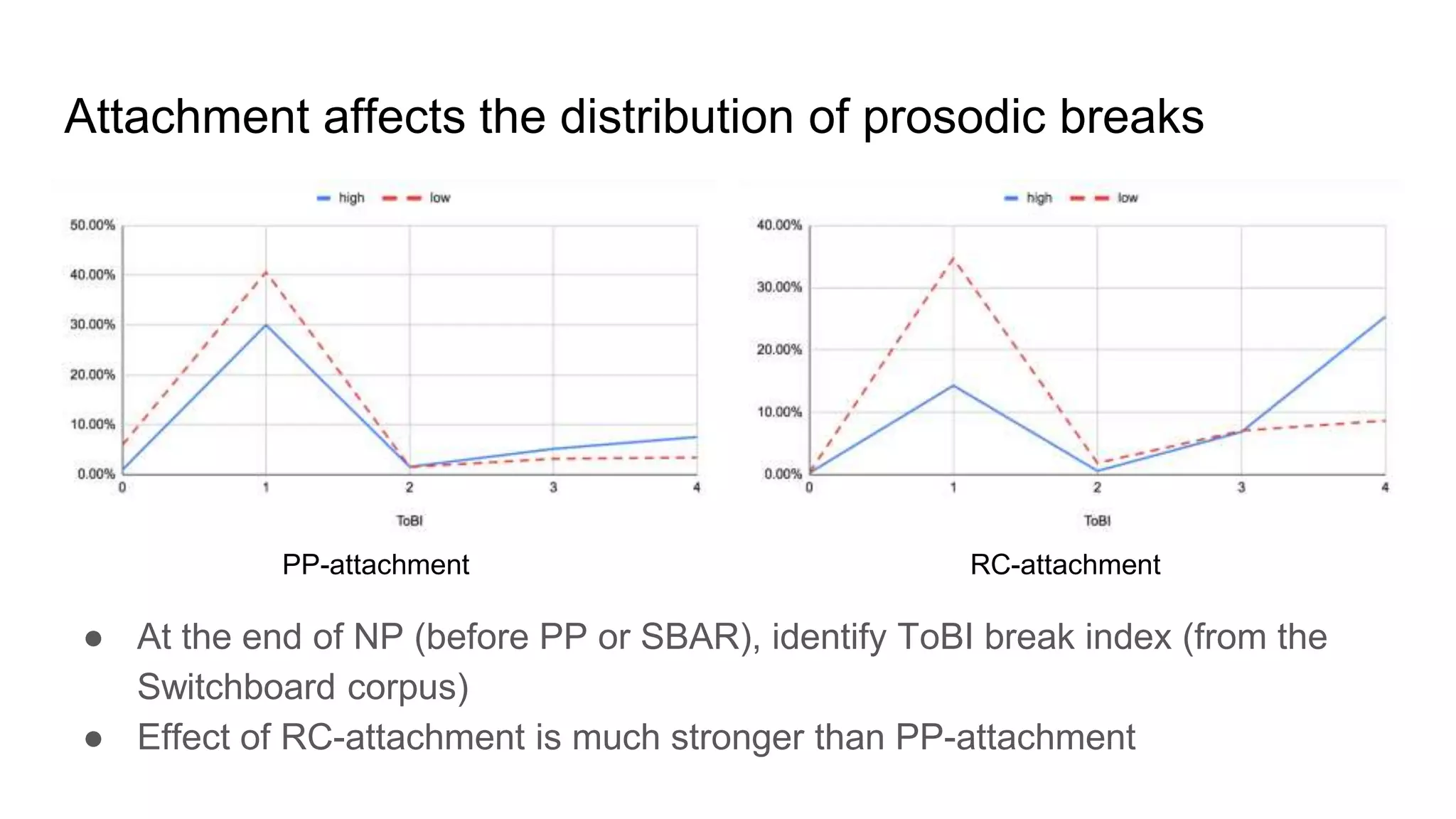 Attachment affects the distribution of prosodic breaks

high low

50.00%
40.00%
30.00%
20.00%
10.00%
0.00%

0 1 2 3 4

ToBI

PP-attachment

high low

40.00%
30.00%
20.00%
10.00%
0.00%

0 1 2 3 4

ToBI

RC-attachment

● At the end of NP (before PP or SBAR), identify ToBI break index (from the Switchboard corpus)
● Effect of RC-attachment is much stronger than PP-attachment